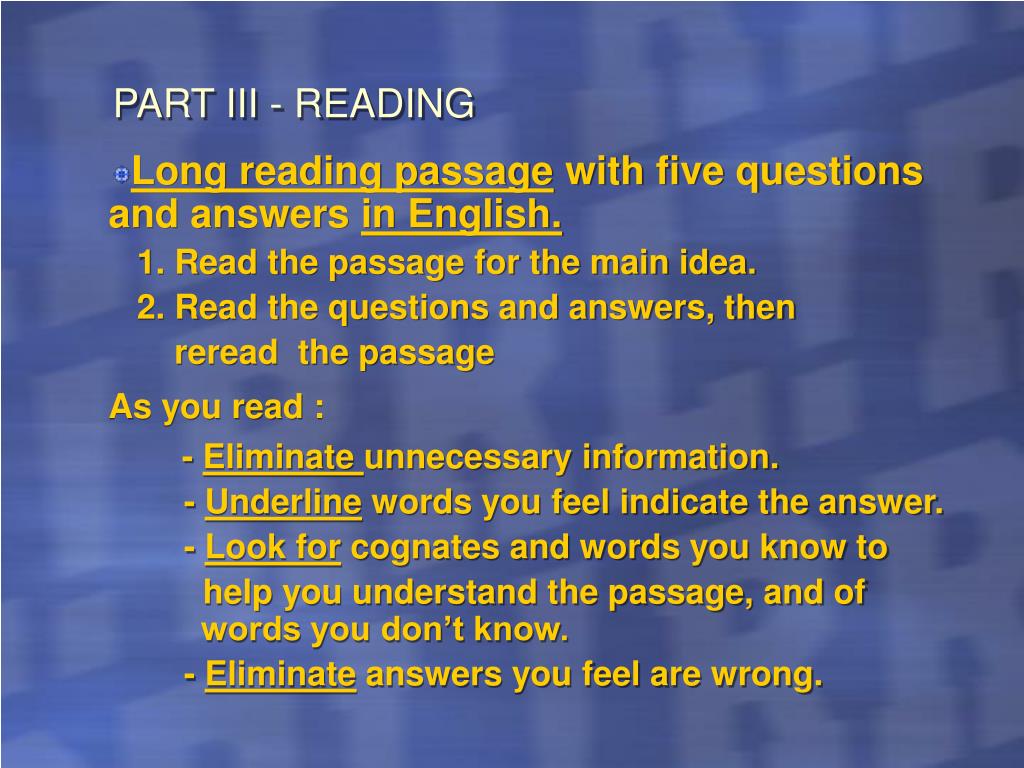 PART III - READING

Long reading passage with five questions and answers in English.

1. Read the passage for the main idea.

2. Read the questions and answers, then reread the passage

As you read :

- Eliminate unnecessary information.

- Underline words you feel indicate the answer.

- Look for cognates and words you know to help you understand the passage, and of words you don't know.

- Eliminate answers you feel are wrong.